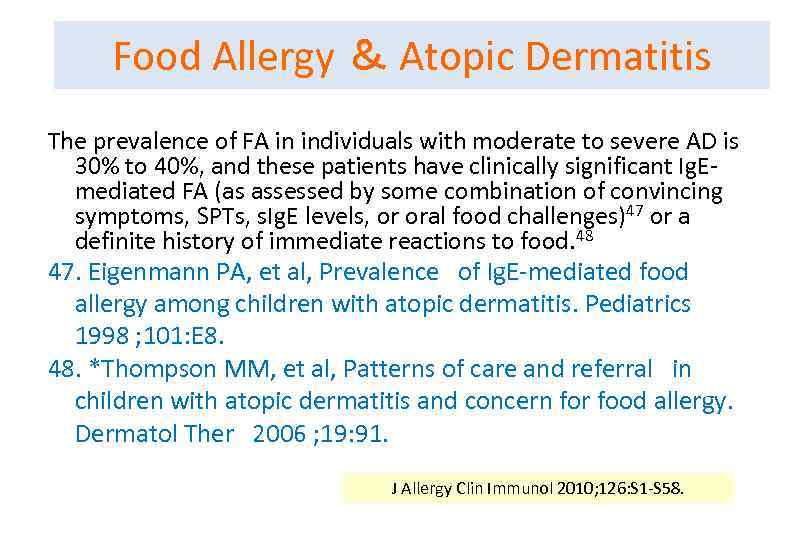 Food Allergy & Atopic Dermatitis

The prevalence of FA in individuals with moderate to severe AD is 30% to 40%, and these patients have clinically significant IgE-mediated FA (as assessed by some combination of convincing symptoms, SPTs, sIgE levels, or oral food challenges)$^{47}$ or a definite history of immediate reactions to food.$^{48}$

47. Eigenmann PA, et al, Prevalence of IgE-mediated food allergy among children with atopic dermatitis. Pediatrics 1998 ;101:E8.

48. *Thompson MM, et al, Patterns of care and referral in children with atopic dermatitis and concern for food allergy. Dermatol Ther 2006 ;19:91.

J Allergy Clin Immunol 2010;126:S1-S58.